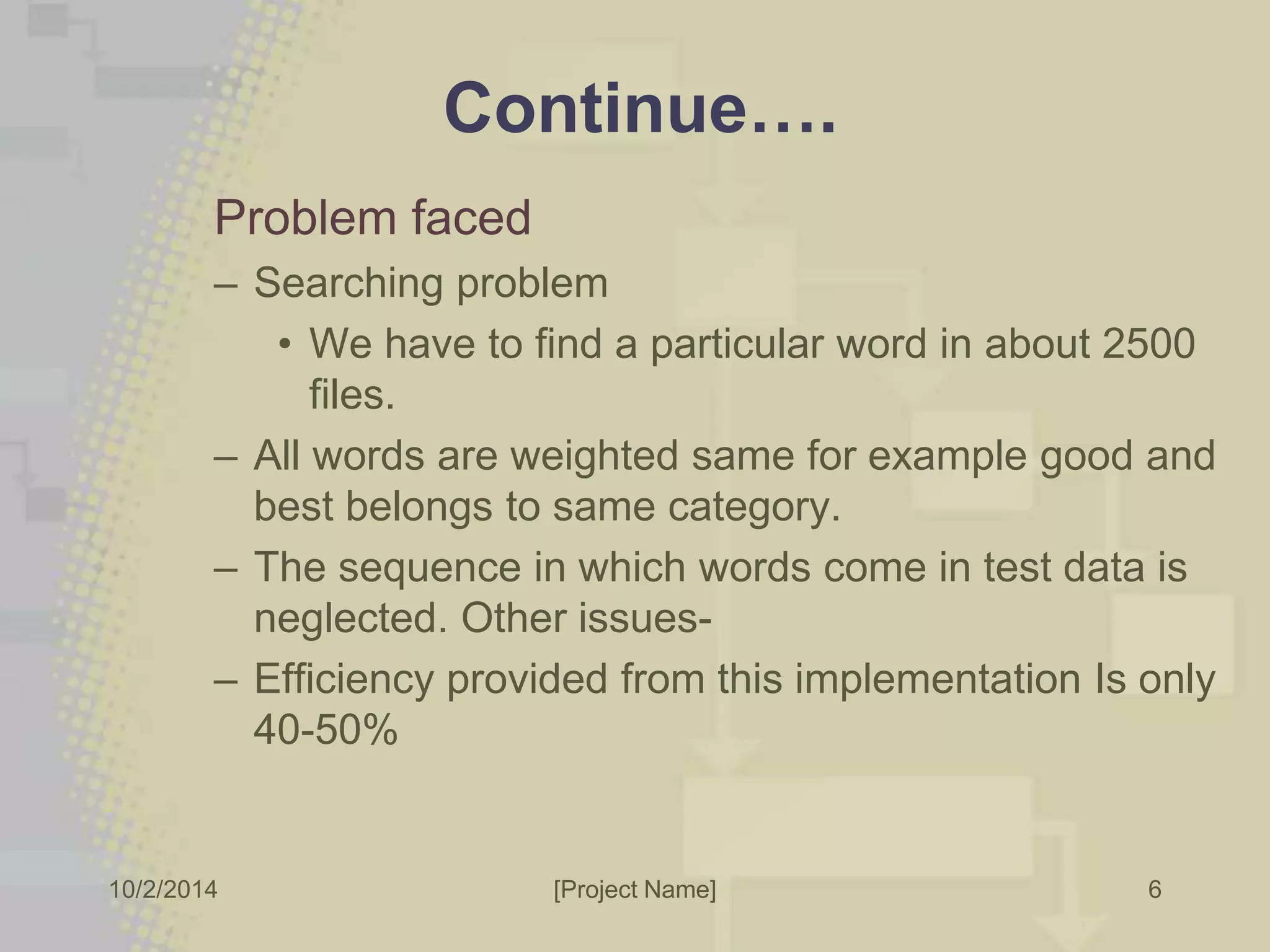 Continue….

Problem faced

– Searching problem

• We have to find a particular word in about 2500 files.

– All words are weighted same for example good and best belongs to same category.

– The sequence in which words come in test data is neglected. Other issues-

– Efficiency provided from this implementation Is only 40-50%

10/2/2014

[Project Name]

6